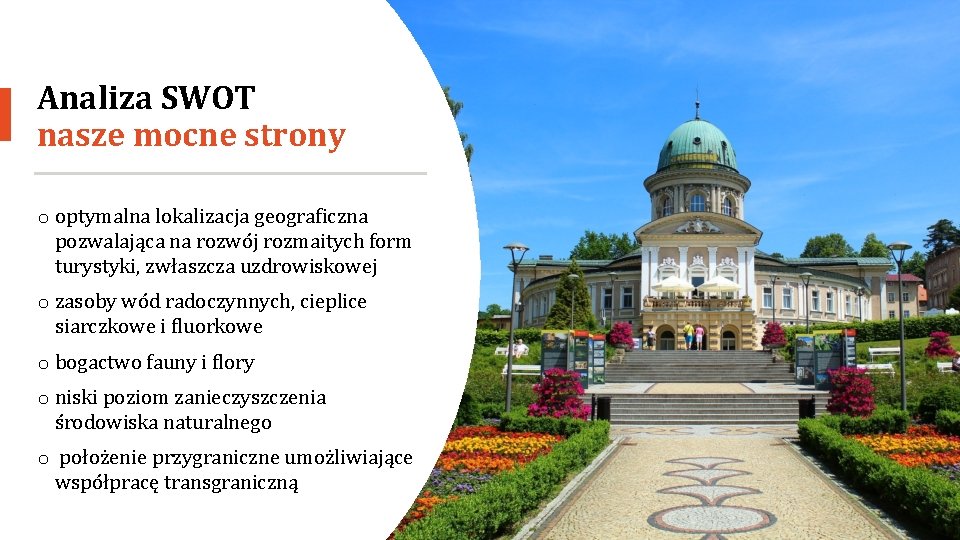 Analiza SWOT
nasze mocne strony

o optymalna lokalizacja geograficzna pozwalająca na rozwój rozmaitych form turystyki, zwłaszcza uzdrowiskowej

o zasoby wód radoczynnych, cieplice siarczkowe i fluorkowe

o bogactwo fauny i flory

o niski poziom zanieczyszczenia środowiska naturalnego

o położenie przygraniczne umożliwiające współpracę transgraniczną